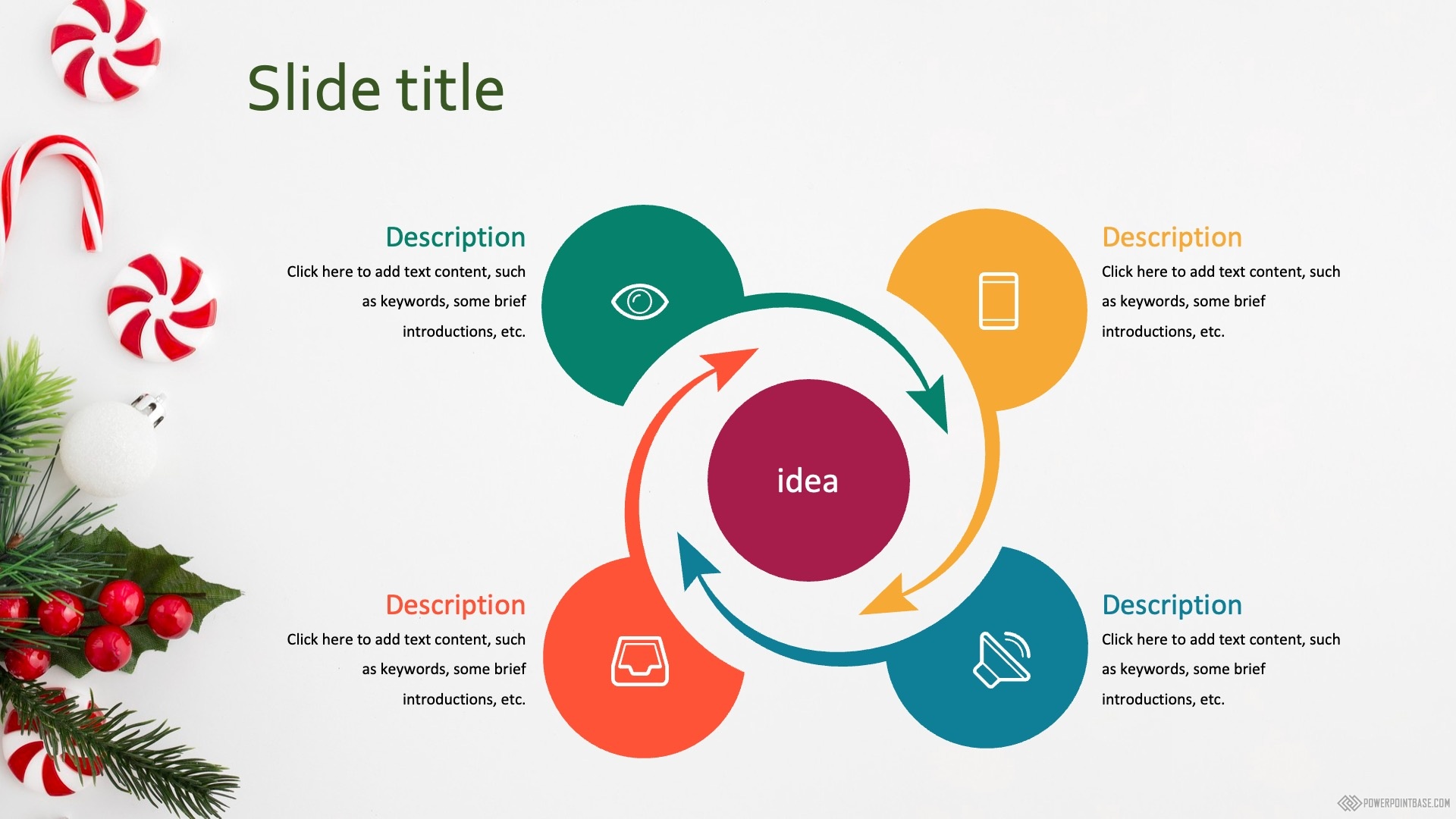 Slide title

Description
Click here to add text content, such as keywords, some brief introductions, etc.

Description
Click here to add text content, such as keywords, some brief introductions, etc.

idea

Description
Click here to add text content, such as keywords, some brief introductions, etc.

Description
Click here to add text content, such as keywords, some brief introductions, etc.

POWERPOINTBASE.COM